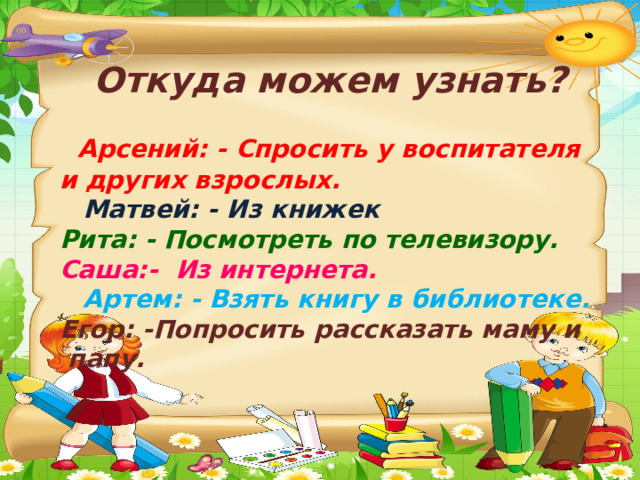 Откуда можем узнать?

Арсений: - Спросить у воспитателя и других взрослых.
Матвей: - Из книжек
Рита: - Посмотреть по телевизору.
Саша:- Из интернета.
Артем: - Взять книгу в библиотеке.
Егор: -Попросить рассказать маму и папу.